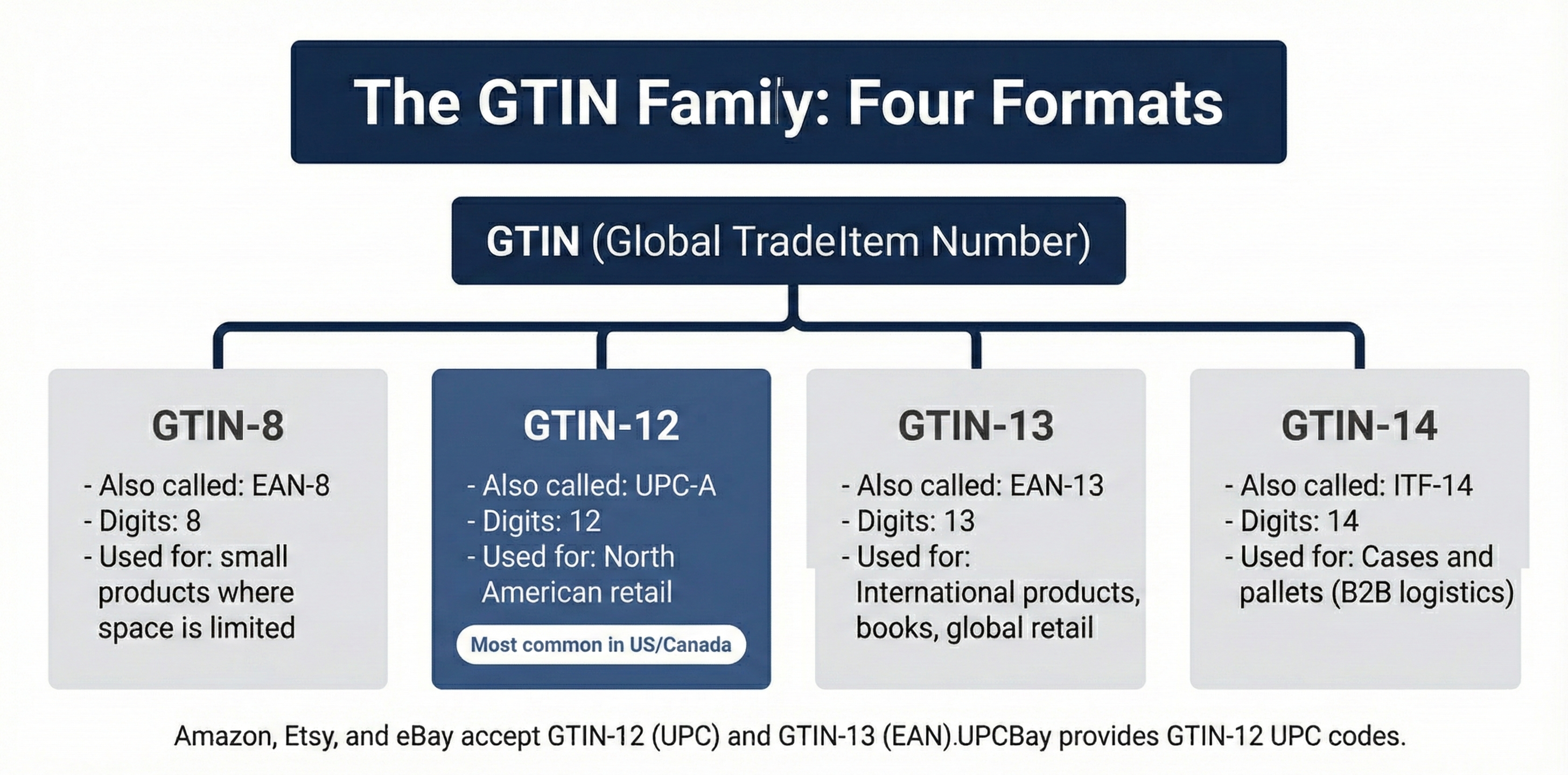 The GTIN Family: Four Formats

GTIN (Global TradeItem Number)

GTIN-8

- Also called: EAN-8
- Digits: 8
- Used for: small products where space is limited

GTIN-12

- Also called: UPC-A
- Digits: 12
- Used for: North American retail

Most common in US/Canada

GTIN-13

- Also called: EAN-13
- Digits: 13
- Used for: International products, books, global retail

GTIN-14

- Also called: ITF-14
- Digits: 14
- Used for: Cases and pallets (B2B logistics)

Amazon, Etsy, and eBay accept GTIN-12 (UPC) and GTIN-13 (EAN).UPCBay provides GTIN-12 UPC codes.